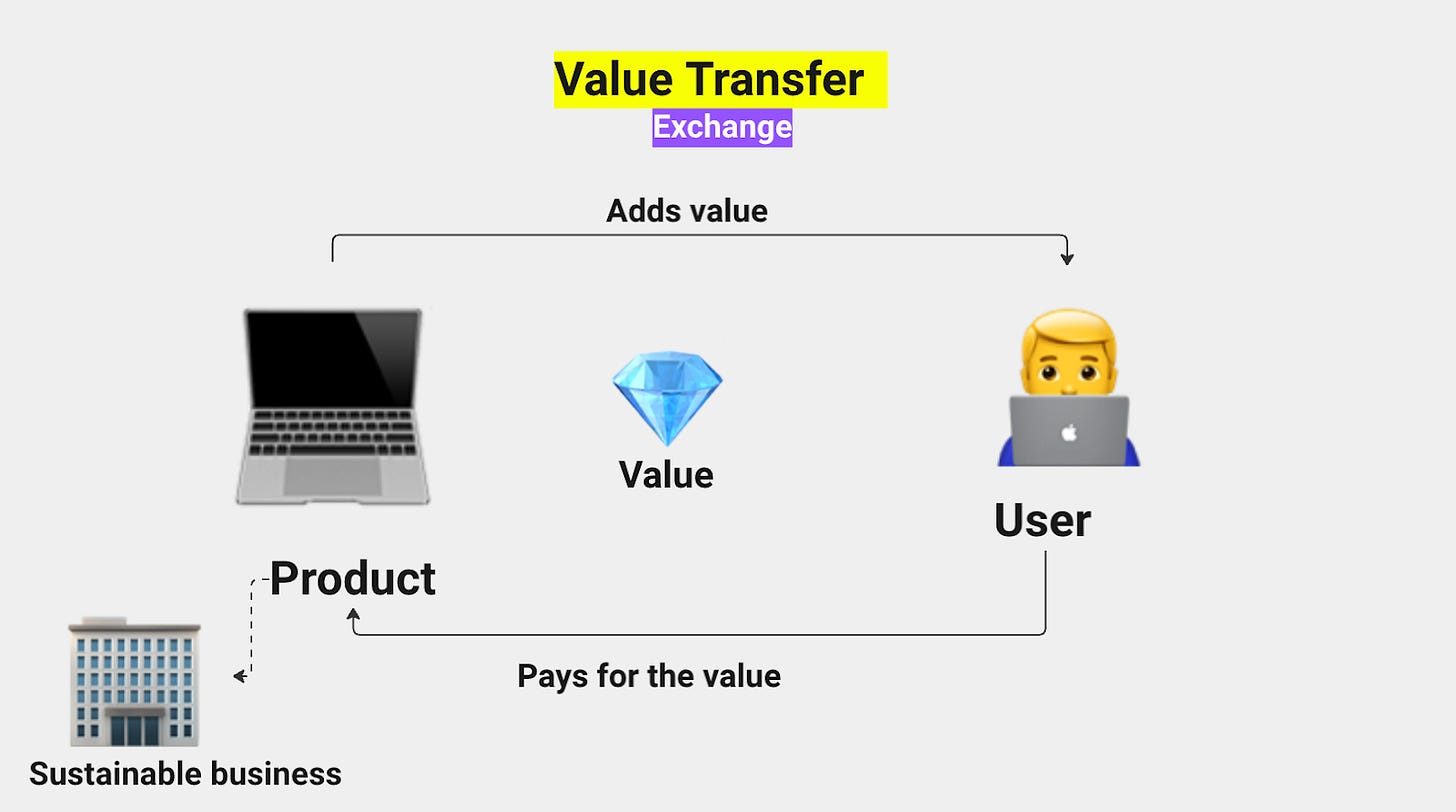 Value Transfer
Exchange

Adds value

Value

User

Product

Pays for the value

Sustainable business